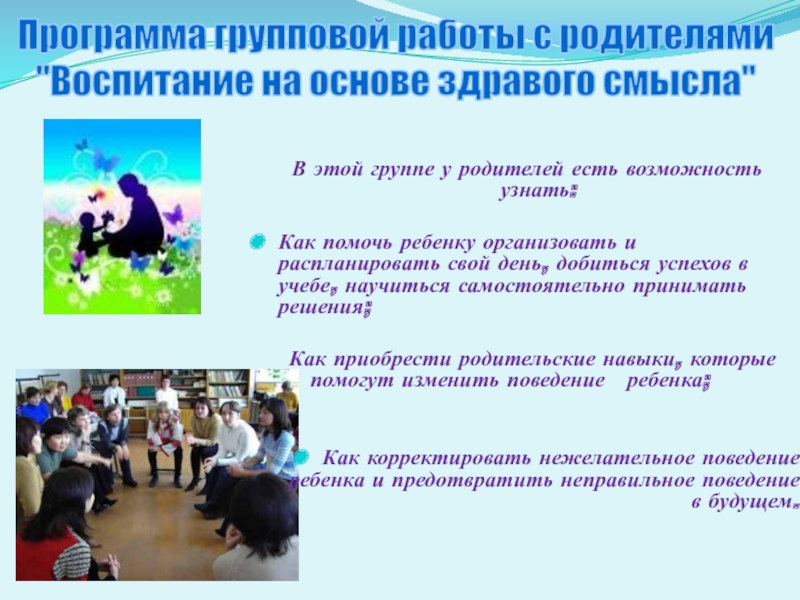 Программа групповой работы с родителями "Воспитание на основе здравого смысла"

В этой группе у родителей есть возможность узнать:

Как помочь ребенку организовать и распланировать свой день, добиться успехов в учебе, научиться самостоятельно принимать решения;

Как приобрести родительские навыки, которые помогут изменить поведение ребенка;

Как корректировать нежелательное поведение ребенка и предотвратить неправильное поведение в будущем.